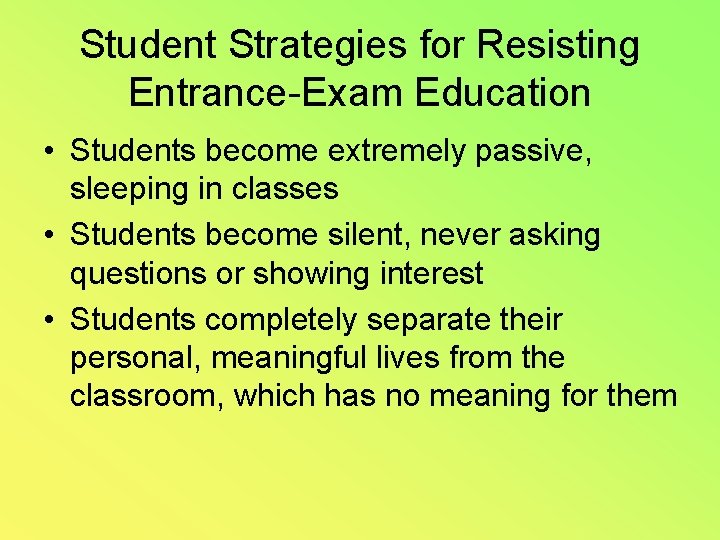 Student Strategies for Resisting Entrance-Exam Education

• Students become extremely passive, sleeping in classes
• Students become silent, never asking questions or showing interest
• Students completely separate their personal, meaningful lives from the classroom, which has no meaning for them